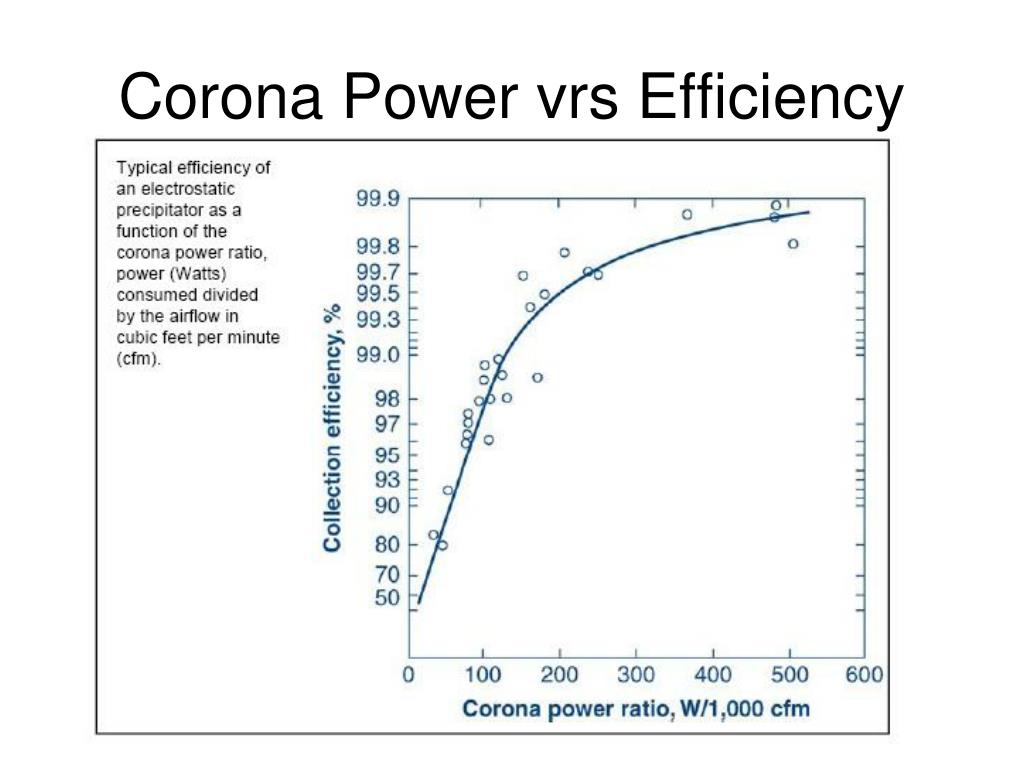 Corona Power vrs Efficiency

Typical efficiency of an electrostatic precipitator as a function of the corona power ratio, power (Watts) consumed divided by the airflow in cubic feet per minute (cfm).

Collection efficiency, %

99.9
99.8
99.7
99.5
99.3
99.0
98
97
95
93
90
80
70
50

0
100
200
300
400
500
600

Corona power ratio, W/1,000 cfm